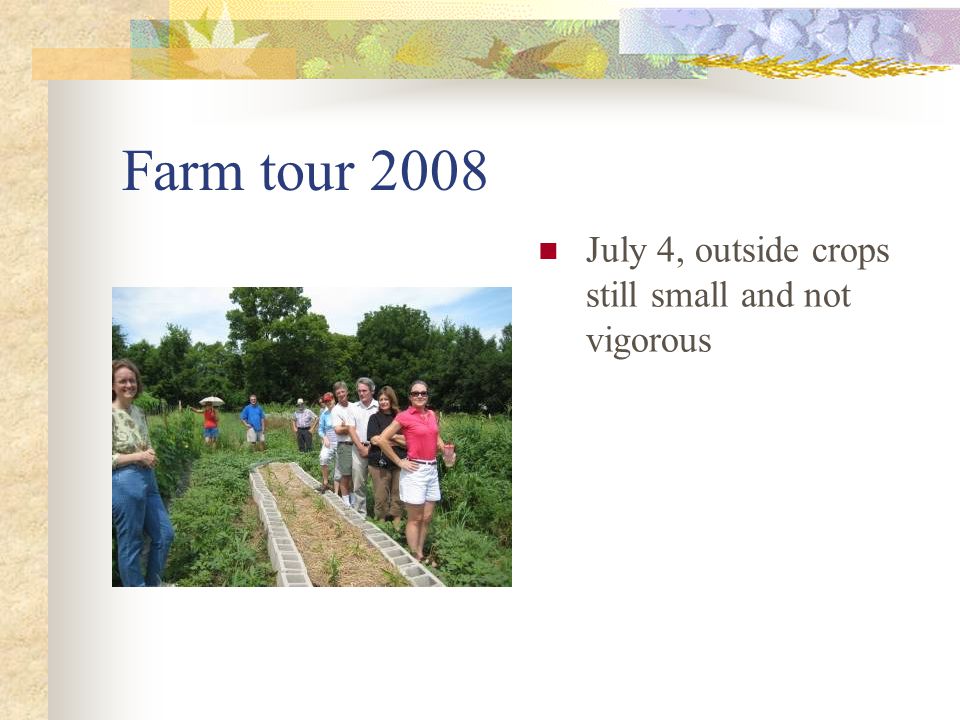 Farm tour 2008

July 4, outside crops still small and not vigorous